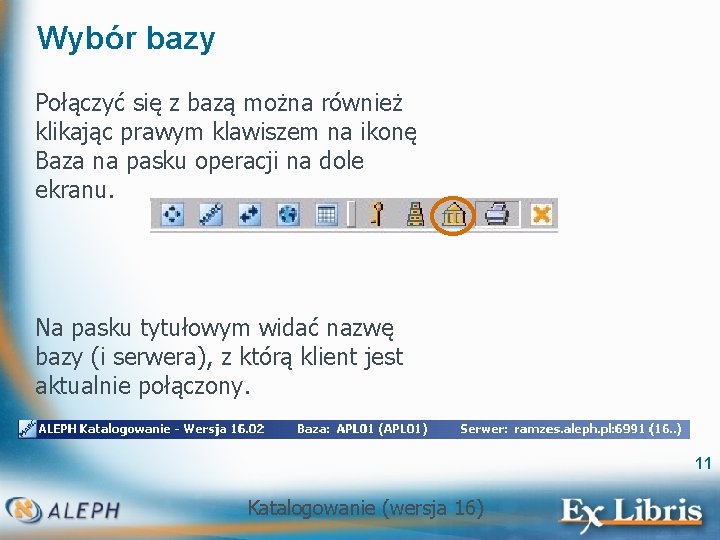 Wybór bazy

Połączyć się z bazą można również klikając prawym klawiszem na ikonę Baza na pasku operacji na dole ekranu.

Na pasku tytułowym widać nazwę bazy (i serwera), z którą klient jest aktualnie połączony.

ALEPH Katalogowanie - Wersja 16.02 Baza: APL01 (APL01) Serwer: ramzes.aleph.pl:6991 (16..)

11

ALEPH

Katalogowanie (wersja 16)

Ex Libris